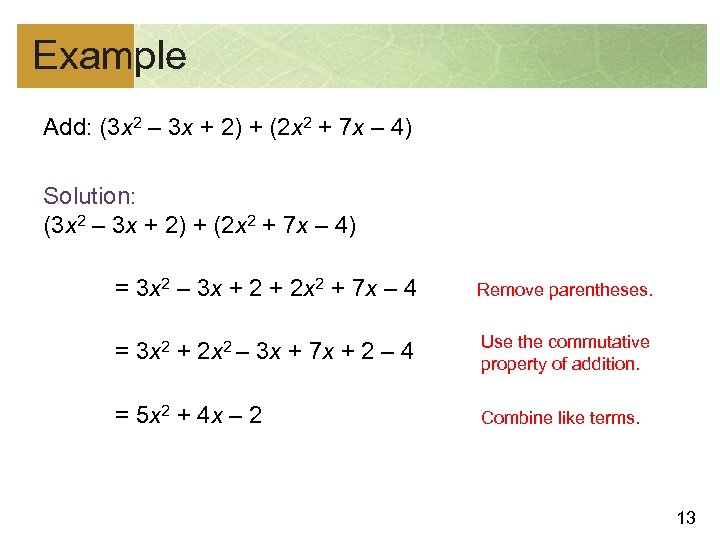 Example

Add: $(3x^2 - 3x + 2) + (2x^2 + 7x - 4)$

Solution:
$(3x^2 - 3x + 2) + (2x^2 + 7x - 4)$

$= 3x^2 - 3x + 2 + 2x^2 + 7x - 4$

Remove parentheses.

$= 3x^2 + 2x^2 - 3x + 7x + 2 - 4$

Use the commutative property of addition.

$= 5x^2 + 4x - 2$

Combine like terms.

13